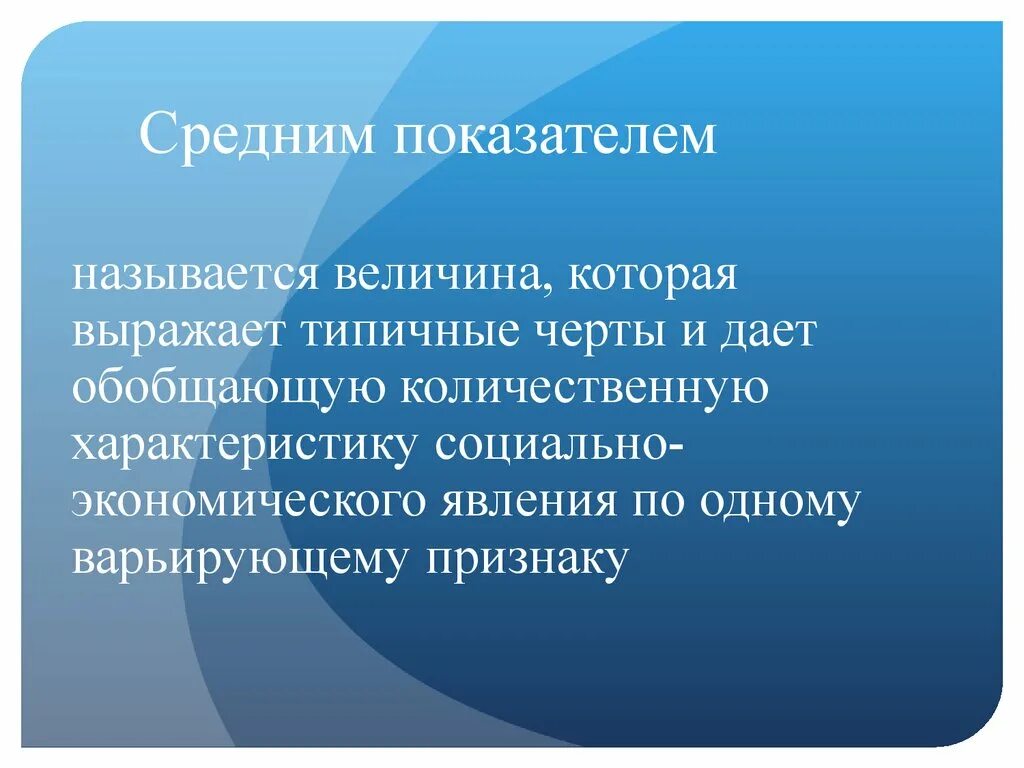 Средним показателем

называется величина, которая выражает типичные черты и дает обобщающую количественную характеристику социально-экономического явления по одному варьирующему признаку